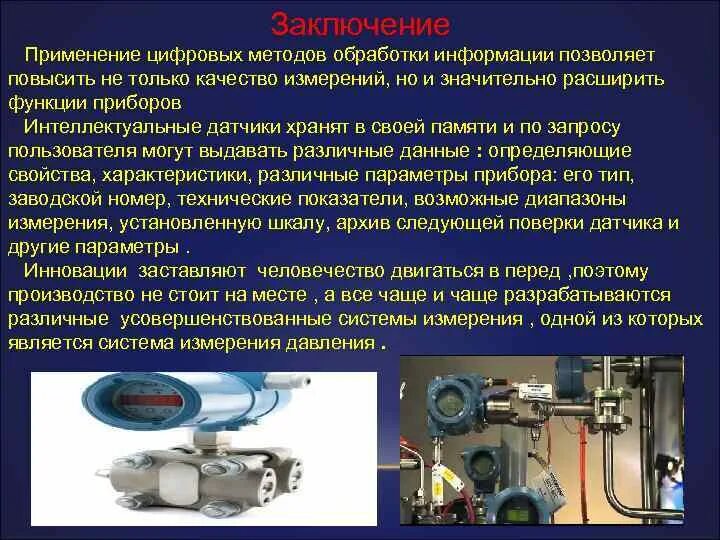 Заключение

Применение цифровых методов обработки информации позволяет повысить не только качество измерений, но и значительно расширить функции приборов

Интеллектуальные датчики хранят в своей памяти и по запросу пользователя могут выдавать различные данные : определяющие свойства, характеристики, различные параметры прибора: его тип, заводской номер, технические показатели, возможные диапазоны измерения, установленную шкалу, архив следующей поверки датчика и другие параметры .

Инновации заставляют человечество двигаться в перед ,поэтому производство не стоит на месте , а все чаще и чаще разрабатываются различные усовершенствованные системы измерения , одной из которых является система измерения давления .